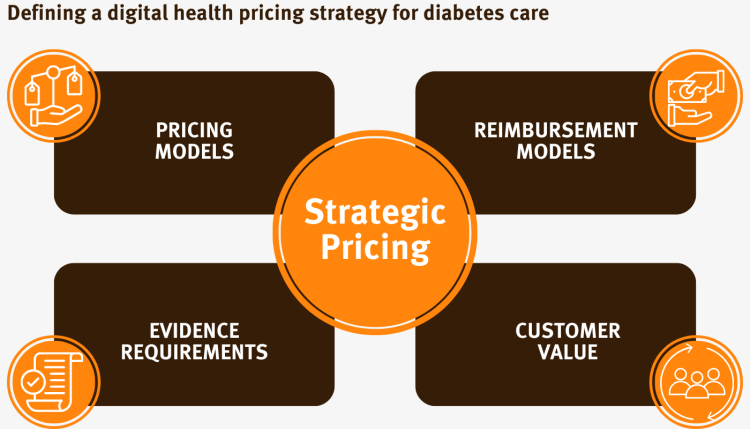 Defining a digital health pricing strategy for diabetes care

PRICING MODELS

REIMBURSEMENT MODELS

Strategic Pricing

EVIDENCE REQUIREMENTS

CUSTOMER VALUE